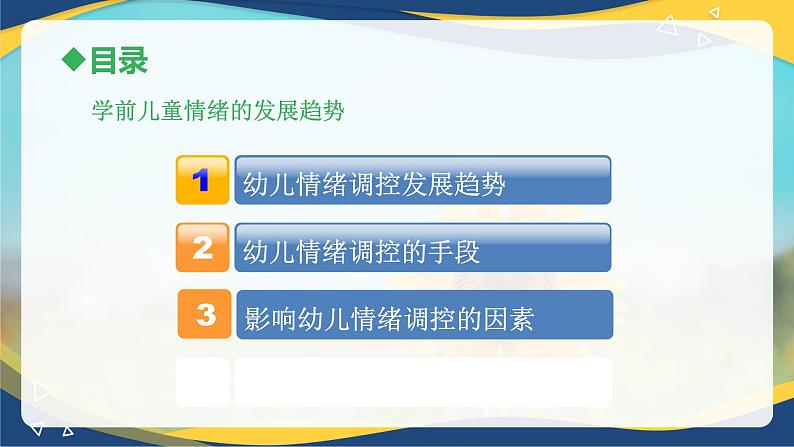 ◆目录

学前儿童情绪的发展趋势

1 幼儿情绪调控发展趋势

2 幼儿情绪调控的手段

3 影响幼儿情绪调控的因素